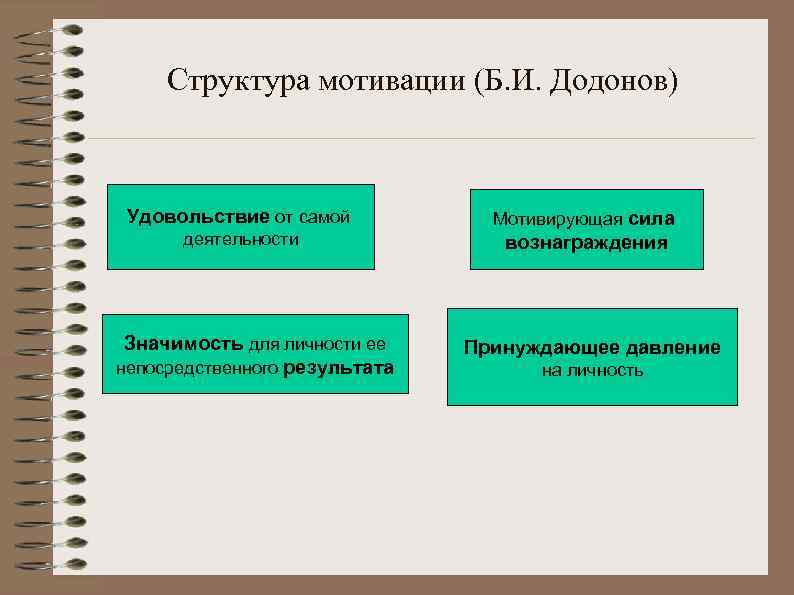 Структура мотивации (Б.И. Додонов)

Удовольствие от самой деятельности

Мотивирующая сила вознаграждения

Значимость для личности ее непосредственного результата

Принуждающее давление на личность